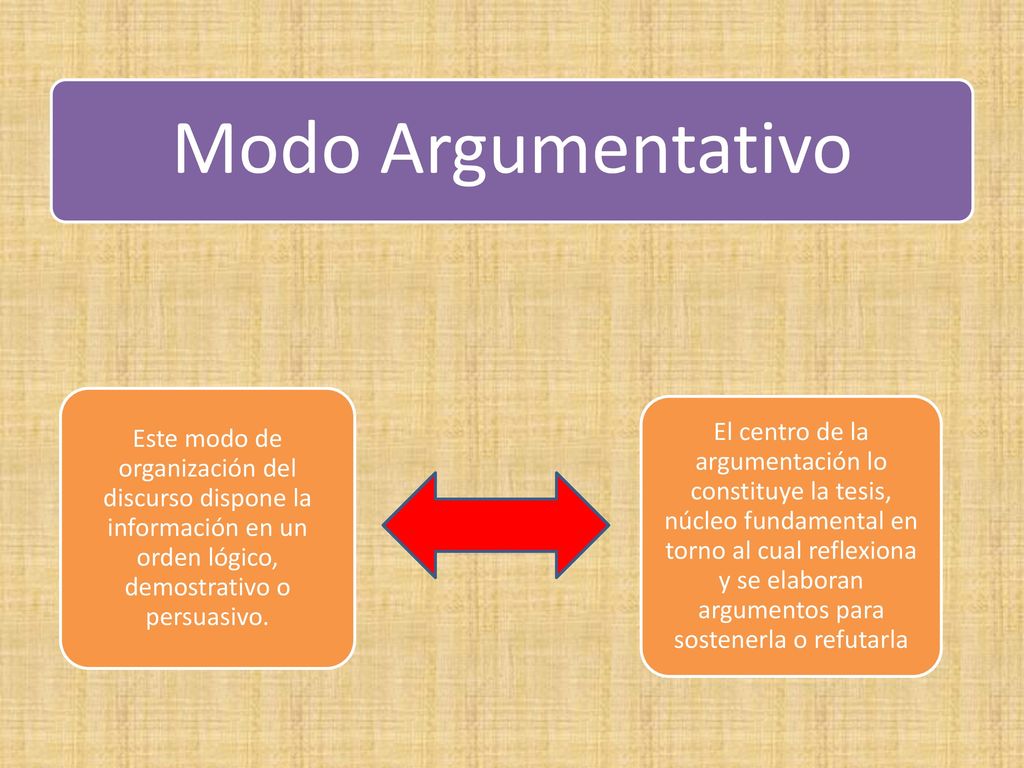 Modo Argumentativo

Este modo de organización del discurso dispone la información en un orden lógico, demostrativo o persuasivo.

El centro de la argumentación lo constituye la tesis, núcleo fundamental en torno al cual reflexiona y se elaboran argumentos para sostenerla o refutarla